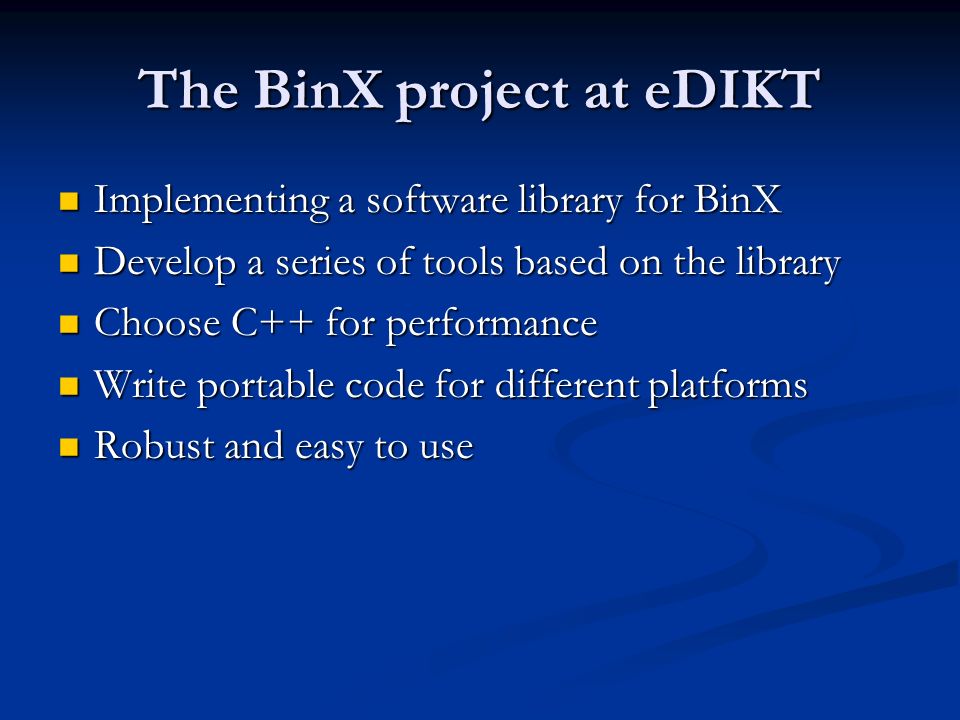 The BinX project at eDIKT

- Implementing a software library for BinX
- Develop a series of tools based on the library
- Choose C++ for performance
- Write portable code for different platforms
- Robust and easy to use